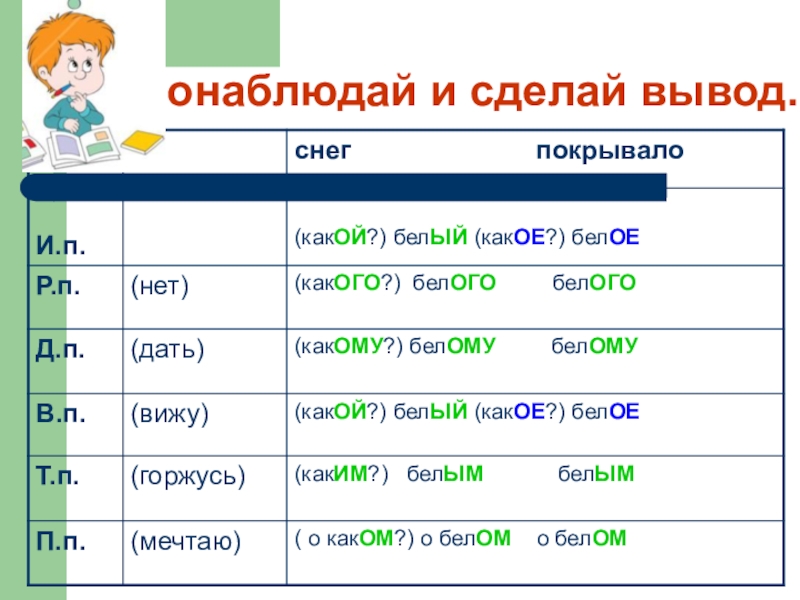 онаблюдай и сделай вывод.

| | | снег покрывало |
|---|---|---|
| И.п. | | (какОЙ?) белЫЙ (какОЕ?) белОЕ |
| Р.п. | (нет) | (какОГО?) белОГО белОГО |
| Д.п. | (дать) | (какОМУ?) белОМУ белОМУ |
| В.п. | (вижу) | (какОЙ?) белЫЙ (какОЕ?) белОЕ |
| Т.п. | (горжусь) | (какИМ?) белЫМ белЫМ |
| П.п. | (мечтаю) | ( о какОМ?) о белОМ о белОМ |